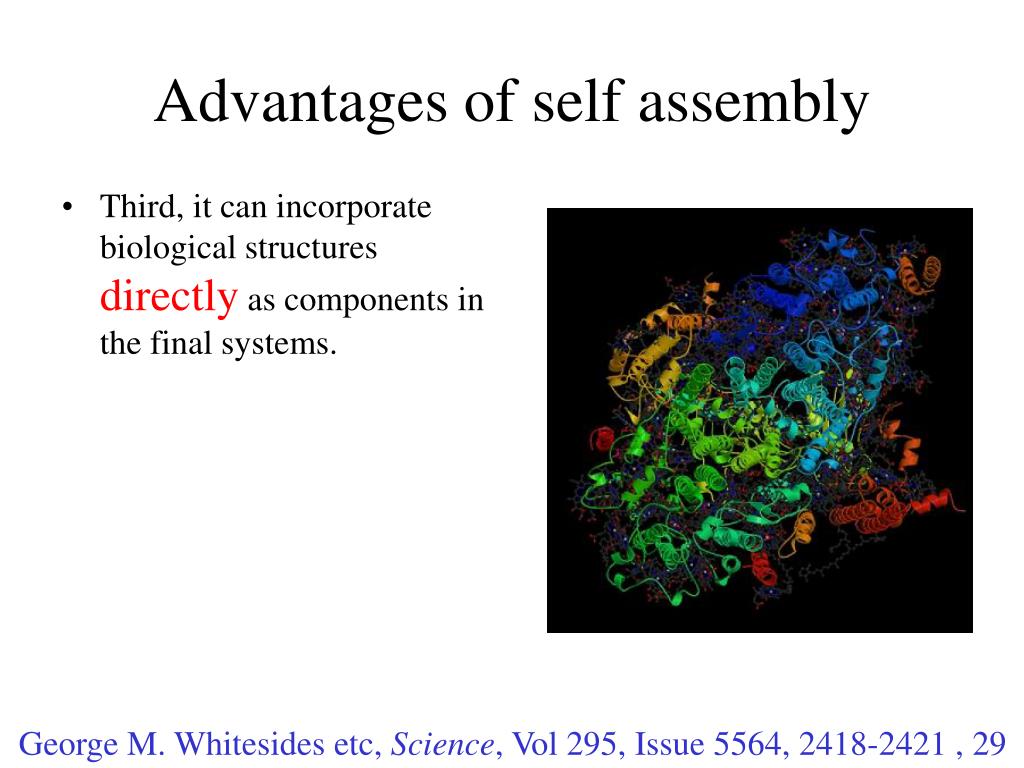 Advantages of self assembly

• Third, it can incorporate biological structures directly as components in the final systems.

George M. Whitesides etc, Science, Vol 295, Issue 5564, 2418-2421 , 29